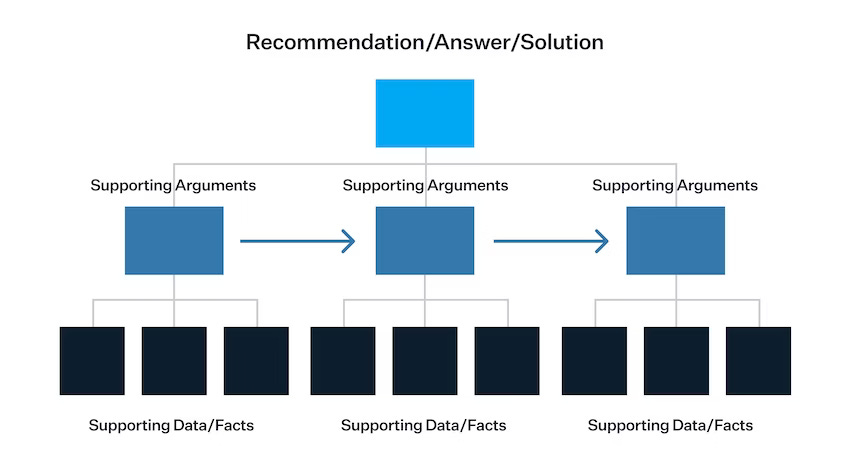 Recommendation/Answer/Solution

Supporting Arguments

Supporting Arguments

Supporting Arguments

Supporting Data/Facts

Supporting Data/Facts

Supporting Data/Facts